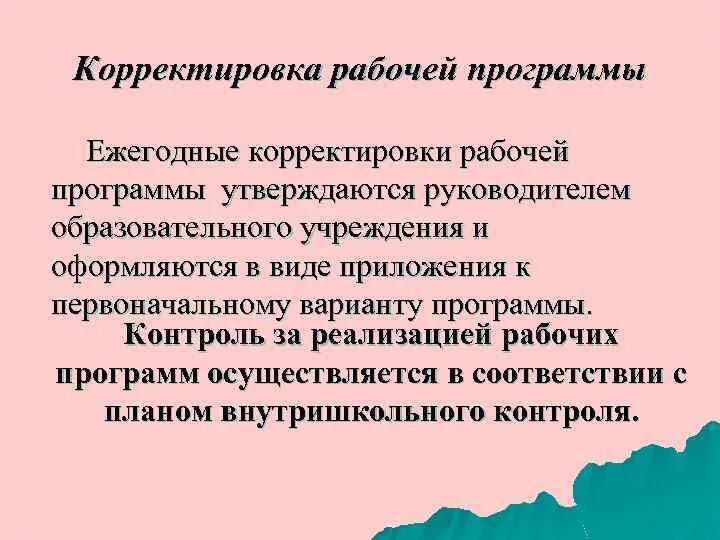 Корректировка рабочей программы

Ежегодные корректировки рабочей программы утверждаются руководителем образовательного учреждения и оформляются в виде приложения к первоначальному варианту программы.

Контроль за реализацией рабочих программ осуществляется в соответствии с планом внутришкольного контроля.